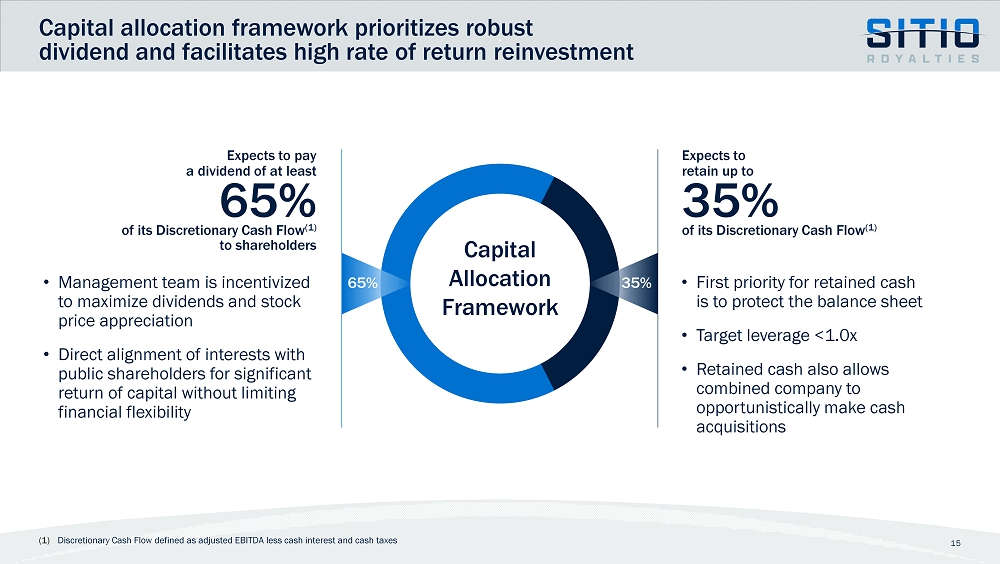 Capital allocation framework prioritizes robust dividend and facilitates high rate of return reinvestment

SITIO
ROYALTIES

Expects to pay a dividend of at least
65%
of its Discretionary Cash Flow$^{(1)}$ to shareholders

• Management team is incentivized to maximize dividends and stock price appreciation

• Direct alignment of interests with public shareholders for significant return of capital without limiting financial flexibility

65%

Capital Allocation Framework

35%

Expects to retain up to
35%
of its Discretionary Cash Flow$^{(1)}$

• First priority for retained cash is to protect the balance sheet

• Target leverage <1.0x

• Retained cash also allows combined company to opportunistically make cash acquisitions

(1) Discretionary Cash Flow defined as adjusted EBITDA less cash interest and cash taxes

15